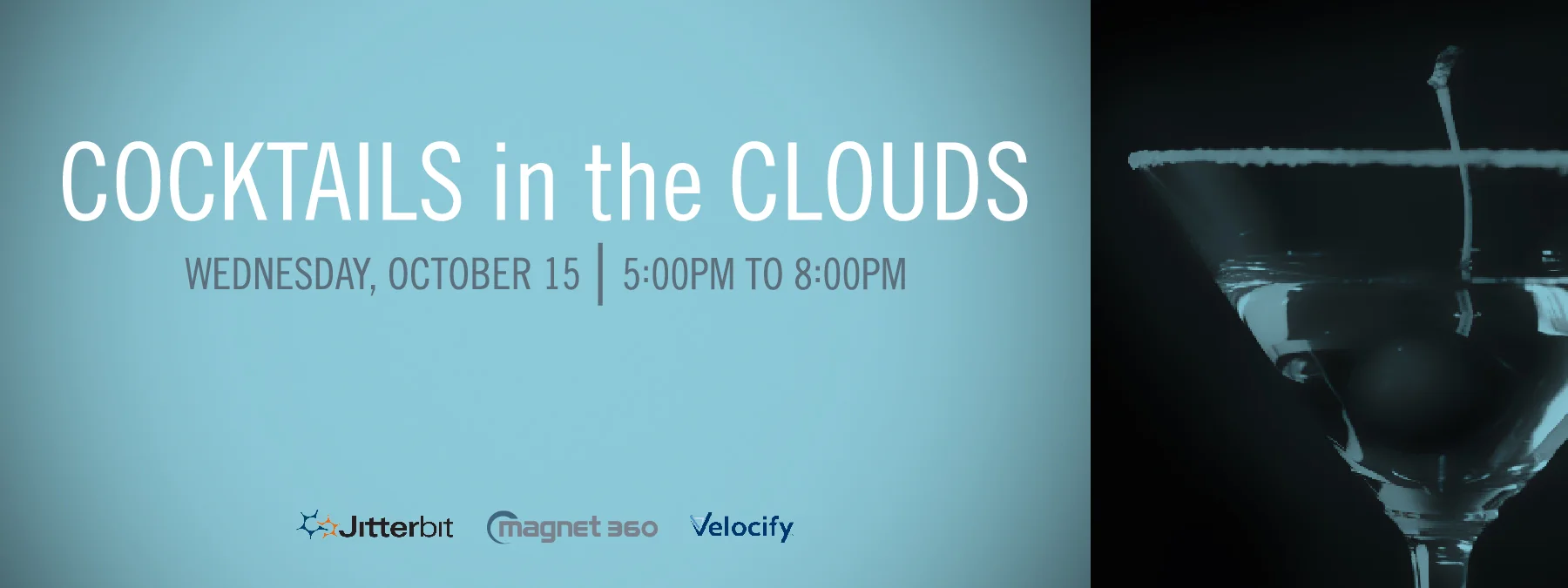 COCKTAILS in the CLOUDS

WEDNESDAY, OCTOBER 15 | 5:00PM TO 8:00PM

Jitterbit magnet 360 Velocify